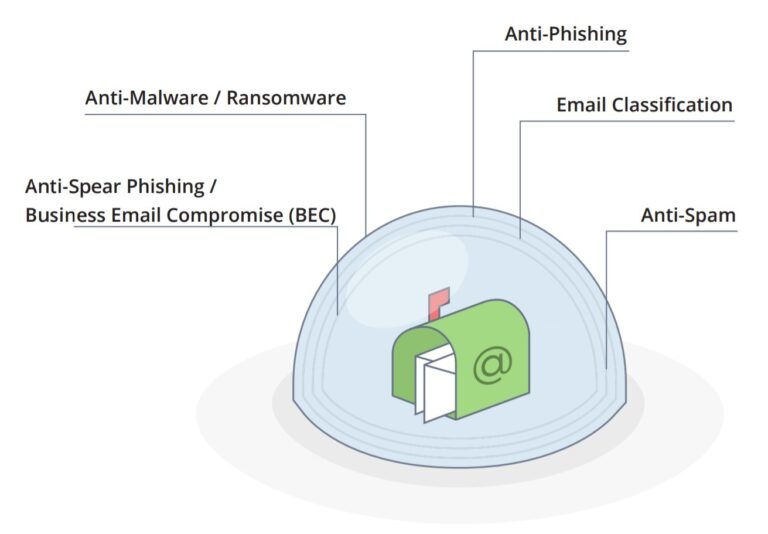 Anti-Phishing

Anti-Malware / Ransomware

Email Classification

Anti-Spear Phishing / Business Email Compromise (BEC)

Anti-Spam

@